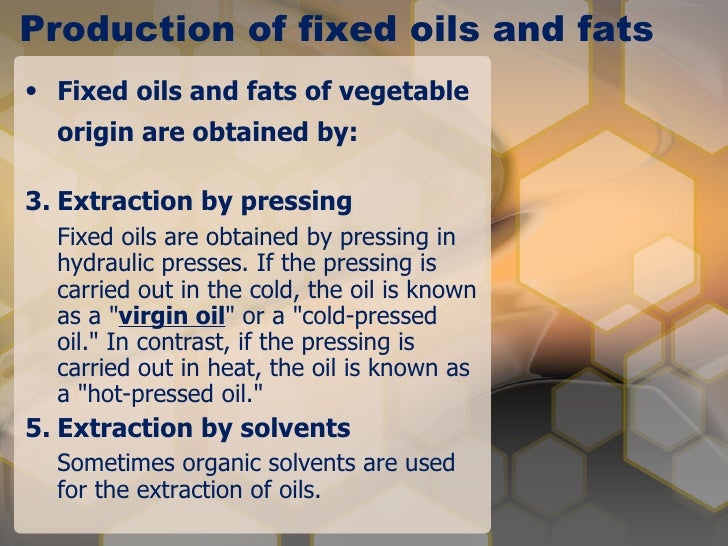 Production of fixed oils and fats

• Fixed oils and fats of vegetable origin are obtained by:

3. Extraction by pressing
Fixed oils are obtained by pressing in hydraulic presses. If the pressing is carried out in the cold, the oil is known as a "virgin oil" or a "cold-pressed oil." In contrast, if the pressing is carried out in heat, the oil is known as a "hot-pressed oil."

5. Extraction by solvents
Sometimes organic solvents are used for the extraction of oils.